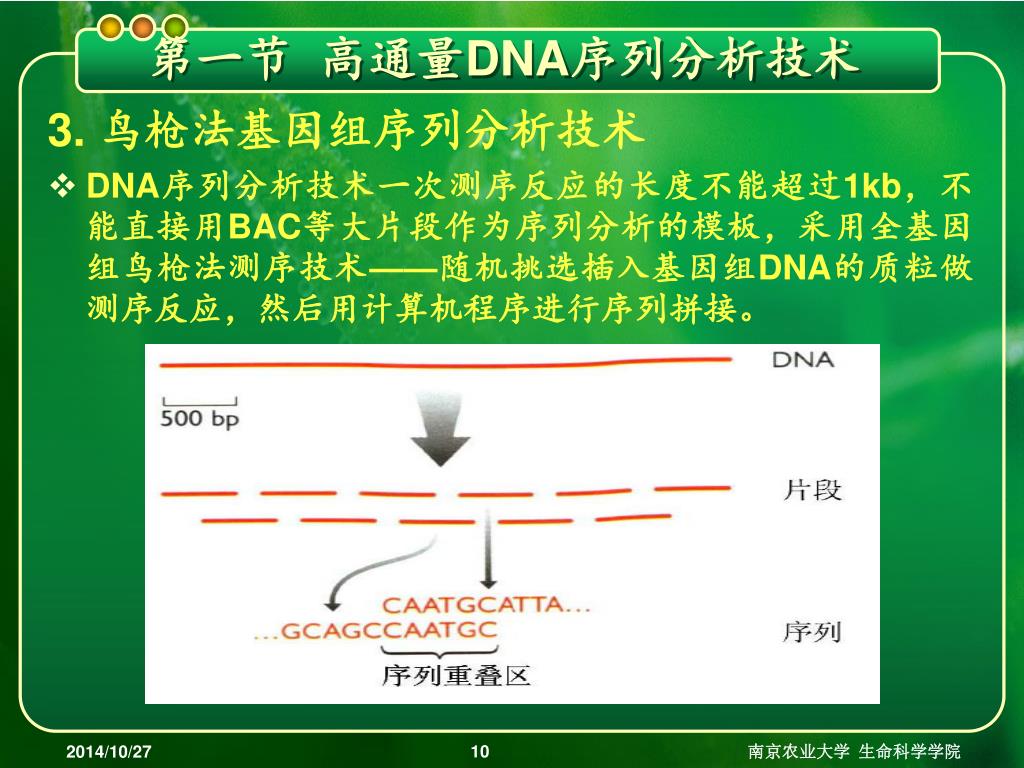 第一节 高通量DNA序列分析技术

3. 鸟枪法基因组序列分析技术

❖ DNA序列分析技术一次测序反应的长度不能超过1kb，不能直接用BAC等大片段作为序列分析的模板，采用全基因组鸟枪法测序技术——随机挑选插入基因组DNA的质粒做测序反应，然后用计算机程序进行序列拼接。

DNA

500 bp

片段

CAATGCATTA...

...GCAGCCAATGC

序列

序列重叠区

2014/10/27

10

南京农业大学 生命科学学院